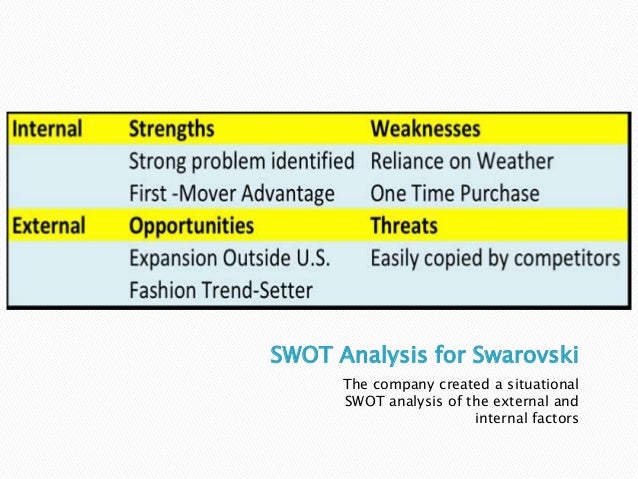 | Internal | Strengths | Weaknesses |
|---|---|---|
| | Strong problem identified | Reliance on Weather |
| | First -Mover Advantage | One Time Purchase |
| External | Opportunities | Threats |
| | Expansion Outside U.S. | Easily copied by competitors |
| | Fashion Trend-Setter | |

SWOT Analysis for Swarovski

The company created a situational SWOT analysis of the external and internal factors